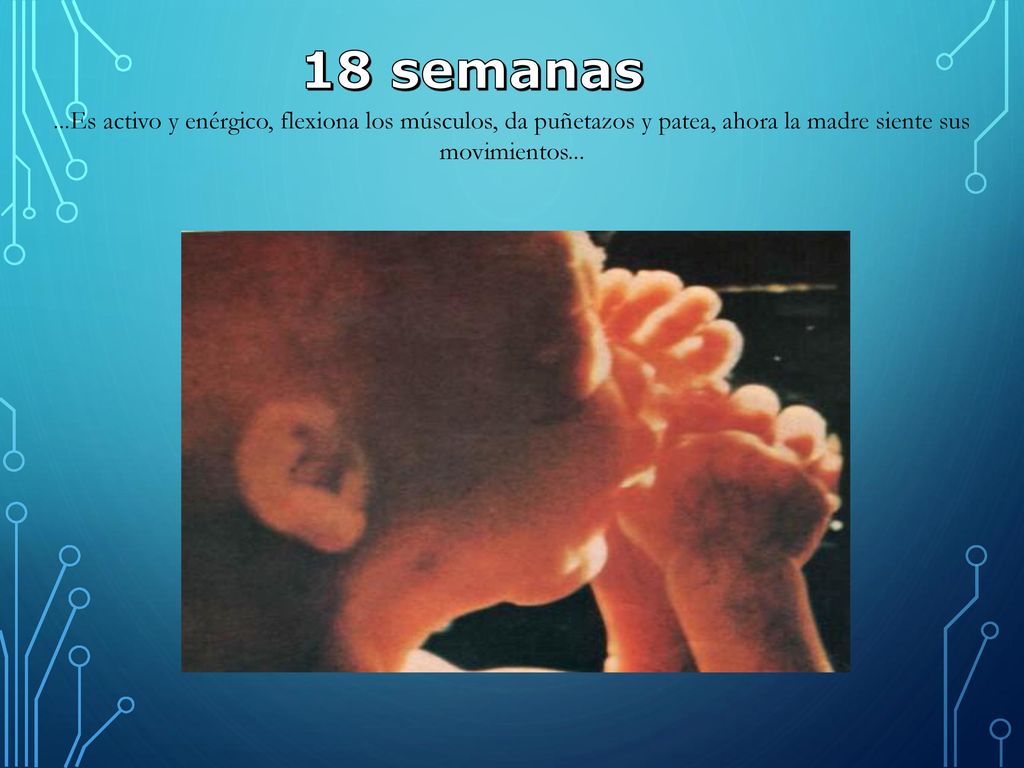 18 semanas

...Es activo y enérgico, flexiona los músculos, da puñetazos y patea, ahora la madre siente sus movimientos...